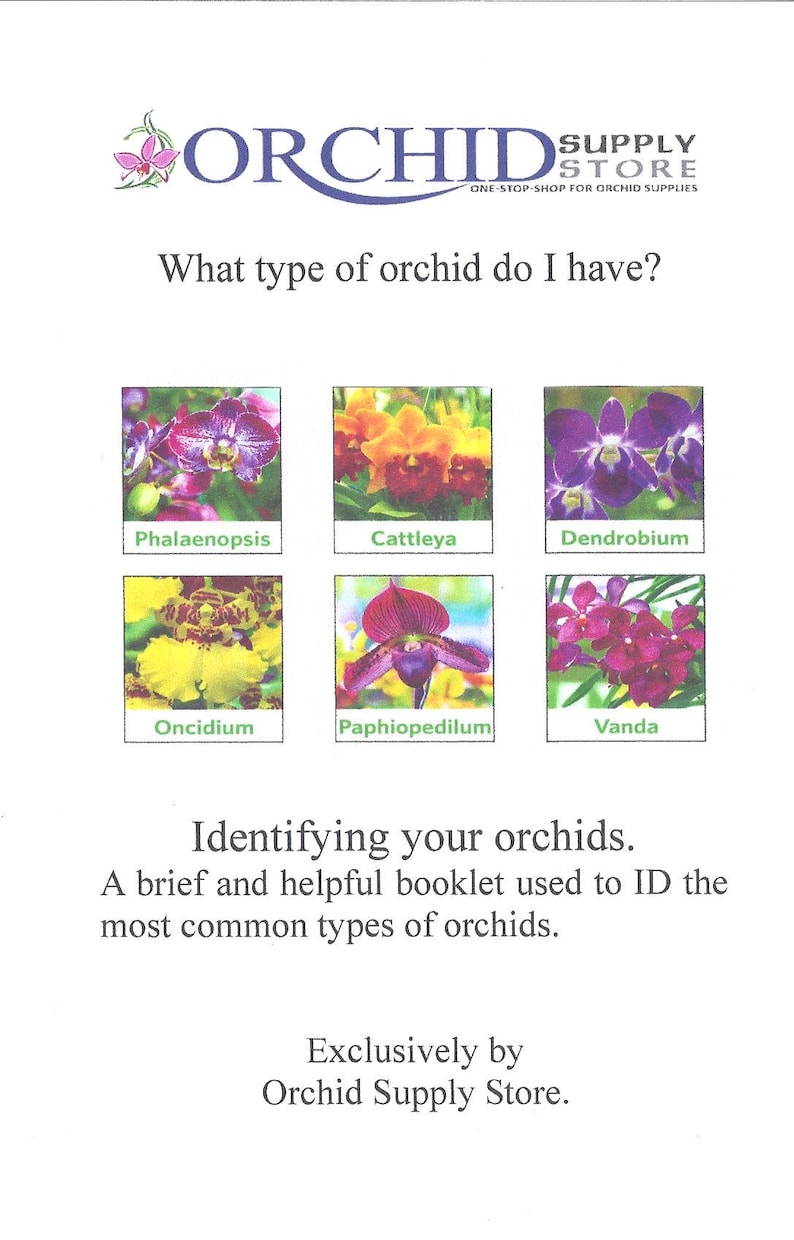 ORCHID SUPPLY STORE
ONE-STOP-SHOP FOR ORCHID SUPPLIES

What type of orchid do I have?

Phalaenopsis
Cattleya
Dendrobium
Oncidium
Paphiopedilum
Vanda

Identifying your orchids.
A brief and helpful booklet used to ID the most common types of orchids.

Exclusively by
Orchid Supply Store.